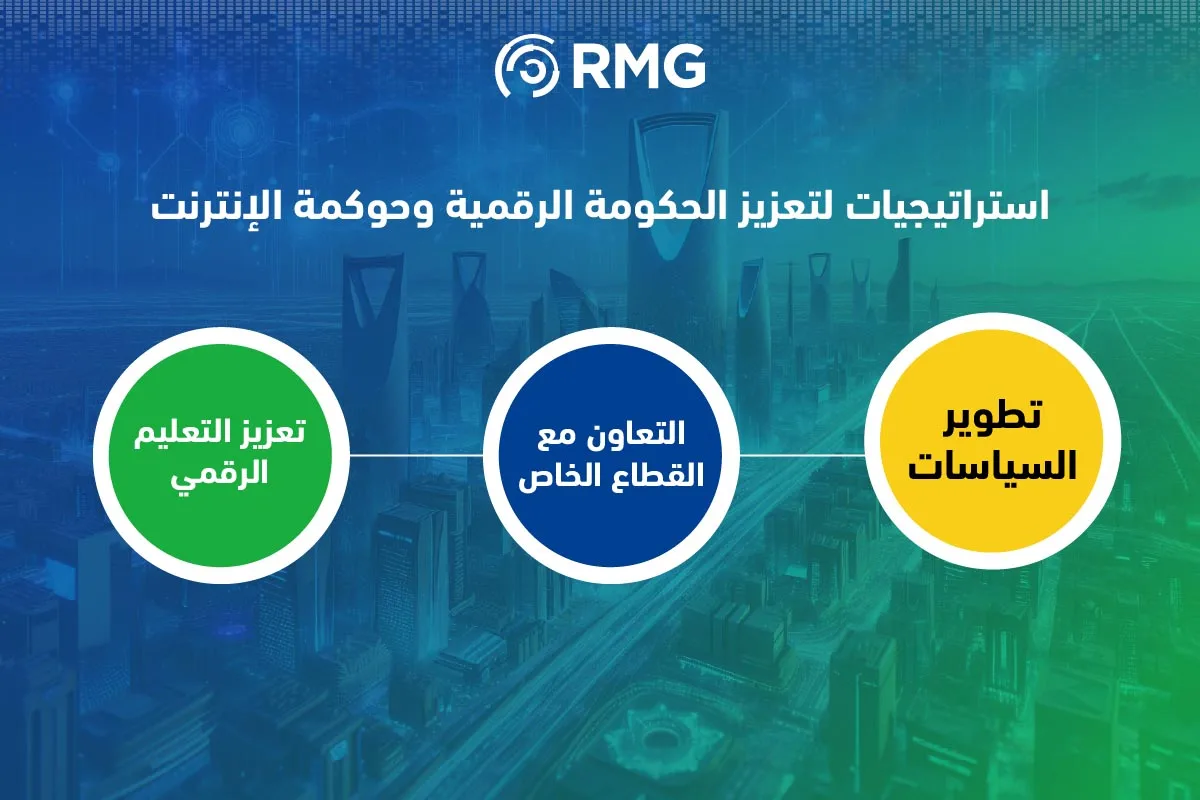 RMG

استراتيجيات لتعزيز الحكومة الرقمية وحوكمة الإنترنت

تطوير السياسات

التعاون مع القطاع الخاص

تعزيز التعليم الرقمي